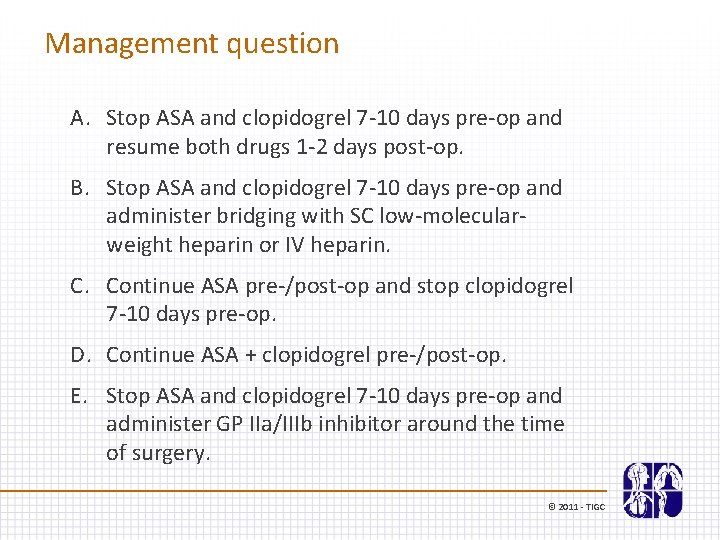 Management question

A. Stop ASA and clopidogrel 7-10 days pre-op and resume both drugs 1-2 days post-op.

B. Stop ASA and clopidogrel 7-10 days pre-op and administer bridging with SC low-molecular-weight heparin or IV heparin.

C. Continue ASA pre-/post-op and stop clopidogrel 7-10 days pre-op.

D. Continue ASA + clopidogrel pre-/post-op.

E. Stop ASA and clopidogrel 7-10 days pre-op and administer GP IIa/IIIb inhibitor around the time of surgery.

© 2011 - TIGC